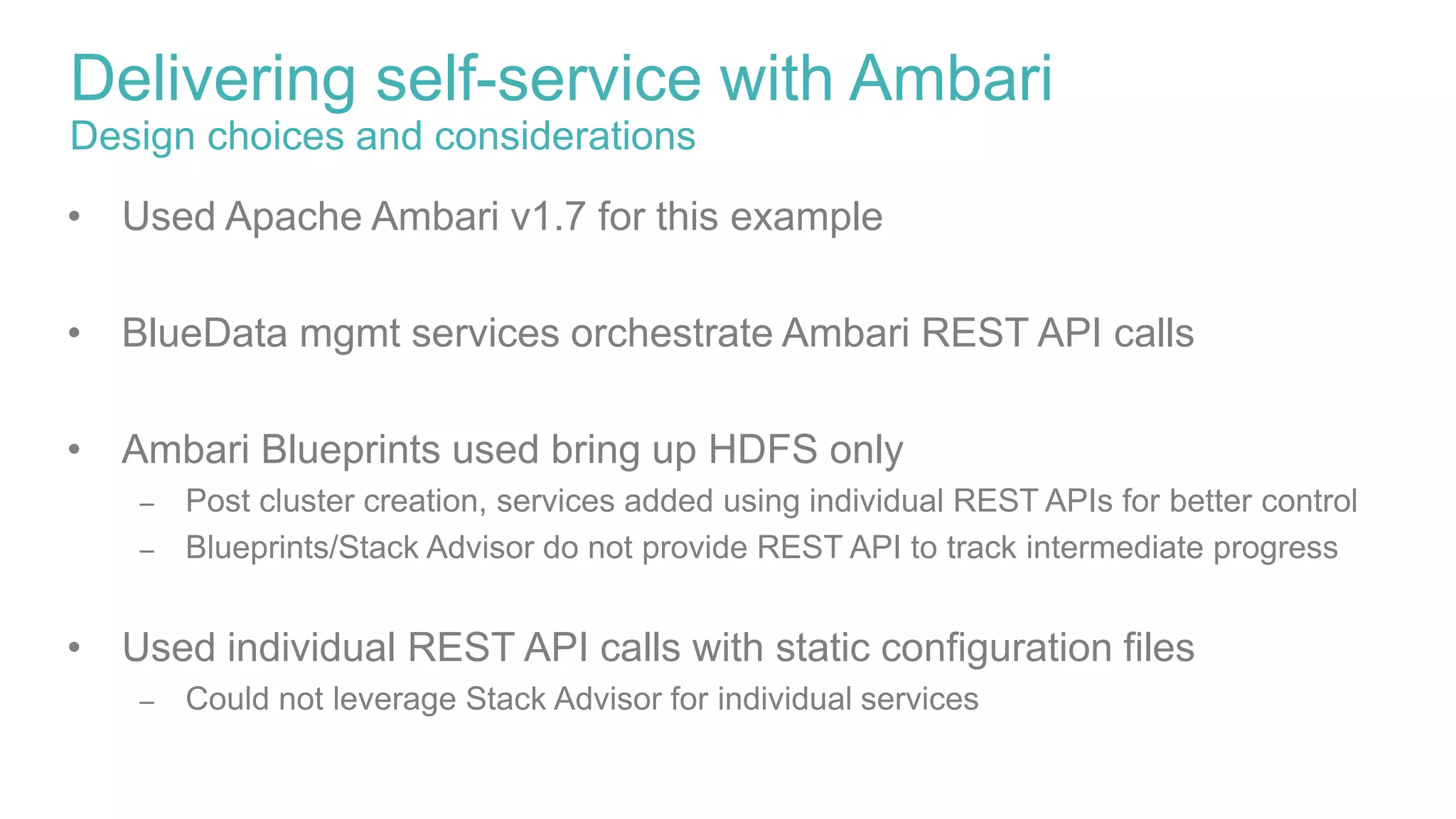 Delivering self-service with Ambari
Design choices and considerations

• Used Apache Ambari v1.7 for this example

• BlueData mgmt services orchestrate Ambari REST API calls

• Ambari Blueprints used bring up HDFS only
– Post cluster creation, services added using individual REST APIs for better control
– Blueprints/Stack Advisor do not provide REST API to track intermediate progress

• Used individual REST API calls with static configuration files
– Could not leverage Stack Advisor for individual services